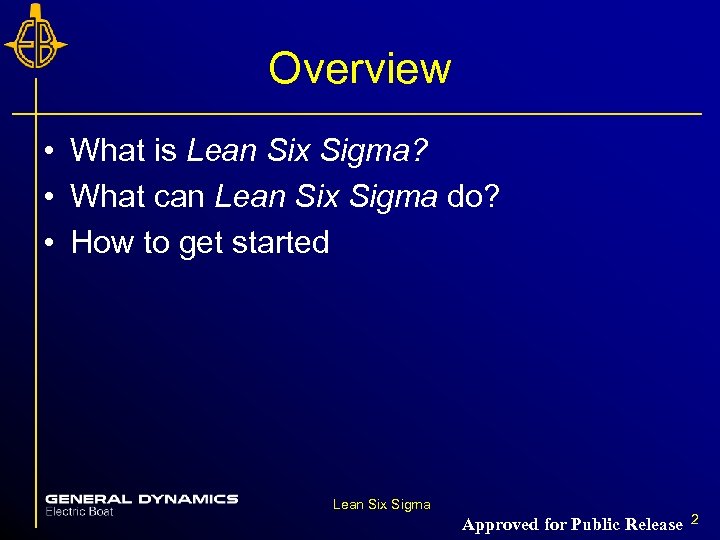 EB

Overview

• What is Lean Six Sigma?
• What can Lean Six Sigma do?
• How to get started

GENERAL DYNAMICS
Electric Boat

Lean Six Sigma

Approved for Public Release 2